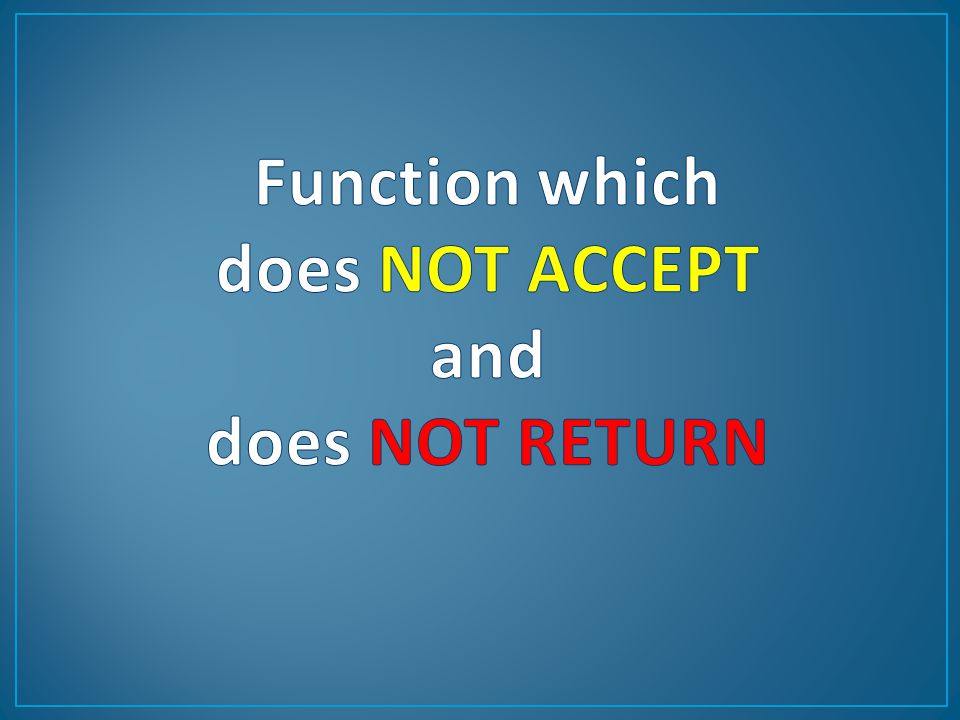 Function which
does NOT ACCEPT
and
does NOT RETURN